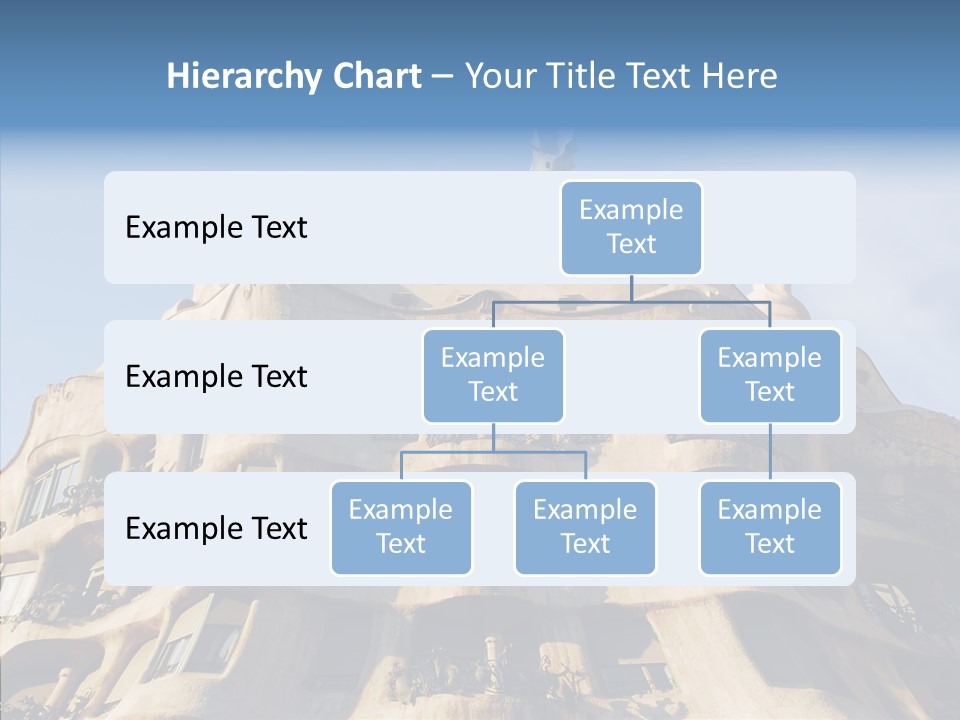 Hierarchy Chart – Your Title Text Here

Example Text

Example Text

Example Text

Example Text

Example Text

Example Text

Example Text

Example Text

Example Text